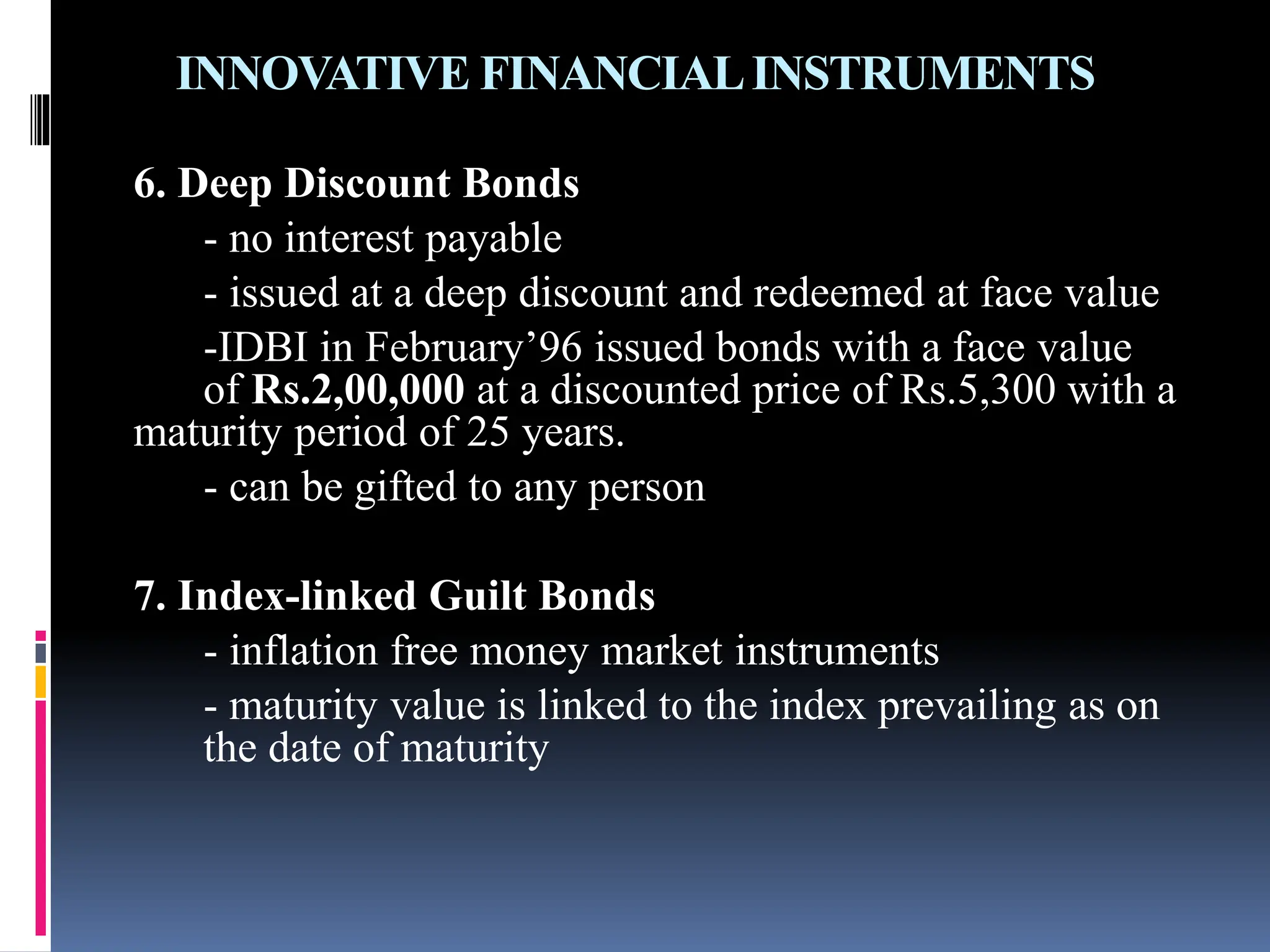 INNOVATIVE FINANCIAL INSTRUMENTS

6. Deep Discount Bonds

- no interest payable

- issued at a deep discount and redeemed at face value

-IDBI in February’96 issued bonds with a face value of Rs.2,00,000 at a discounted price of Rs.5,300 with a maturity period of 25 years.

- can be gifted to any person

7. Index-linked Guilt Bonds

- inflation free money market instruments

- maturity value is linked to the index prevailing as on the date of maturity